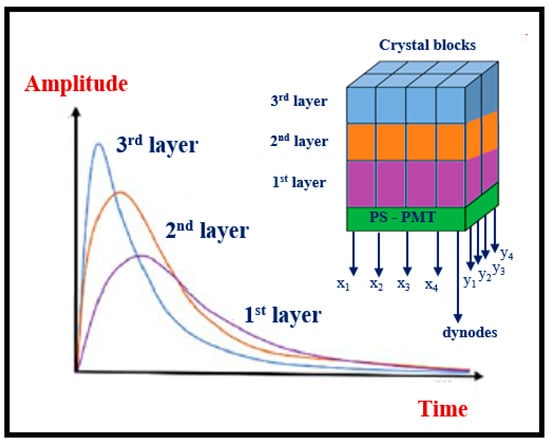 Amplitude

$3^{rd}$ layer

$2^{nd}$ layer

$1^{st}$ layer

Time

Crystal blocks

$3^{rd}$ layer

$2^{nd}$ layer

$1^{st}$ layer

PS - PMT

$x_1$ $x_2$ $x_3$ $x_4$

$y_1$ $y_2$ $y_3$ $y_4$

dynodes